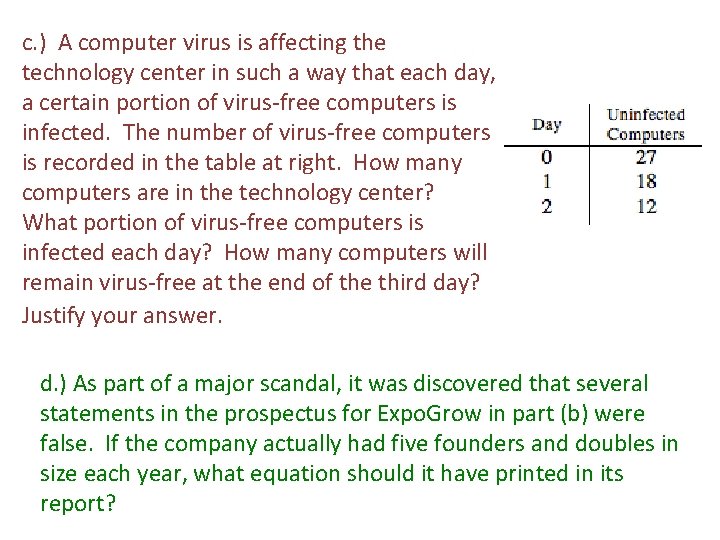 c.) A computer virus is affecting the technology center in such a way that each day, a certain portion of virus-free computers is infected. The number of virus-free computers is recorded in the table at right. How many computers are in the technology center? What portion of virus-free computers is infected each day? How many computers will remain virus-free at the end of the third day? Justify your answer.

| Day | Uninfected Computers |
|---|---|
| 0 | 27 |
| 1 | 18 |
| 2 | 12 |

d.) As part of a major scandal, it was discovered that several statements in the prospectus for ExpoGrow in part (b) were false. If the company actually had five founders and doubles in size each year, what equation should it have printed in its report?